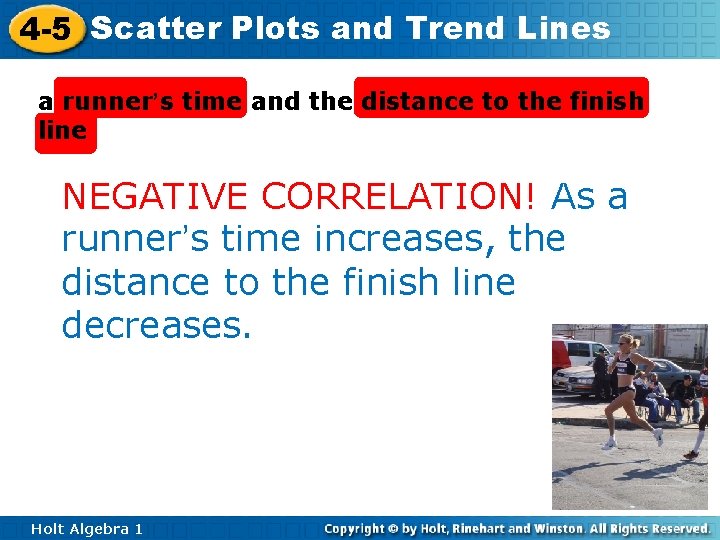 4-5 Scatter Plots and Trend Lines

a runner's time and the distance to the finish line

NEGATIVE CORRELATION! As a runner's time increases, the distance to the finish line decreases.

Holt Algebra 1

Copyright © by Holt, Rinehart and Winston. All Rights Reserved.